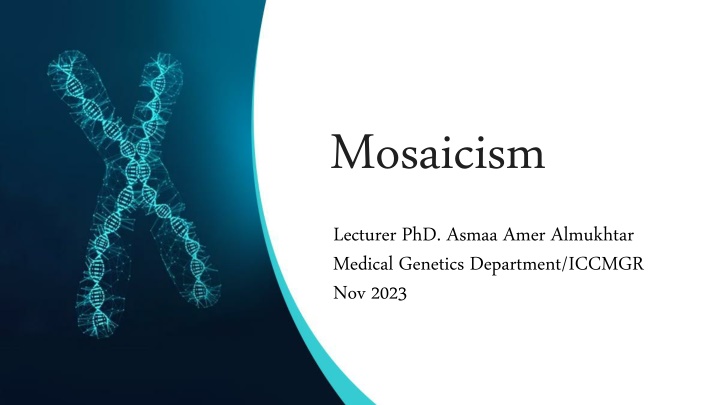 Mosaicism

Lecturer PhD. Asmaa Amer Almukhtar
Medical Genetics Department/ICCMGR
Nov 2023